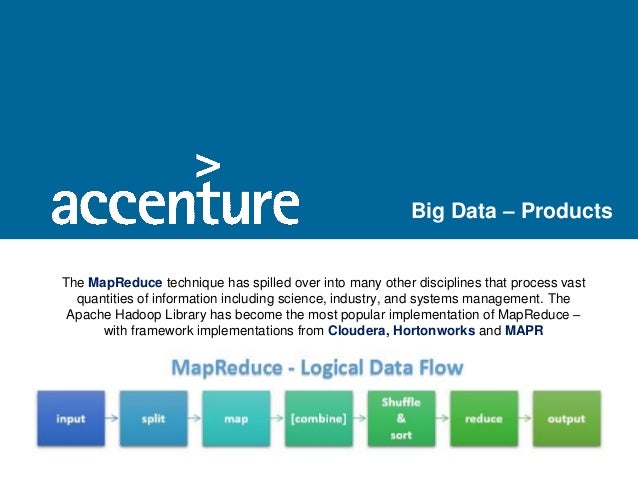 accenture

Big Data – Products

The MapReduce technique has spilled over into many other disciplines that process vast quantities of information including science, industry, and systems management. The Apache Hadoop Library has become the most popular implementation of MapReduce – with framework implementations from Cloudera, Hortonworks and MAPR

MapReduce - Logical Data Flow

input

split

map

[combine]

Shuffle & sort

reduce

output